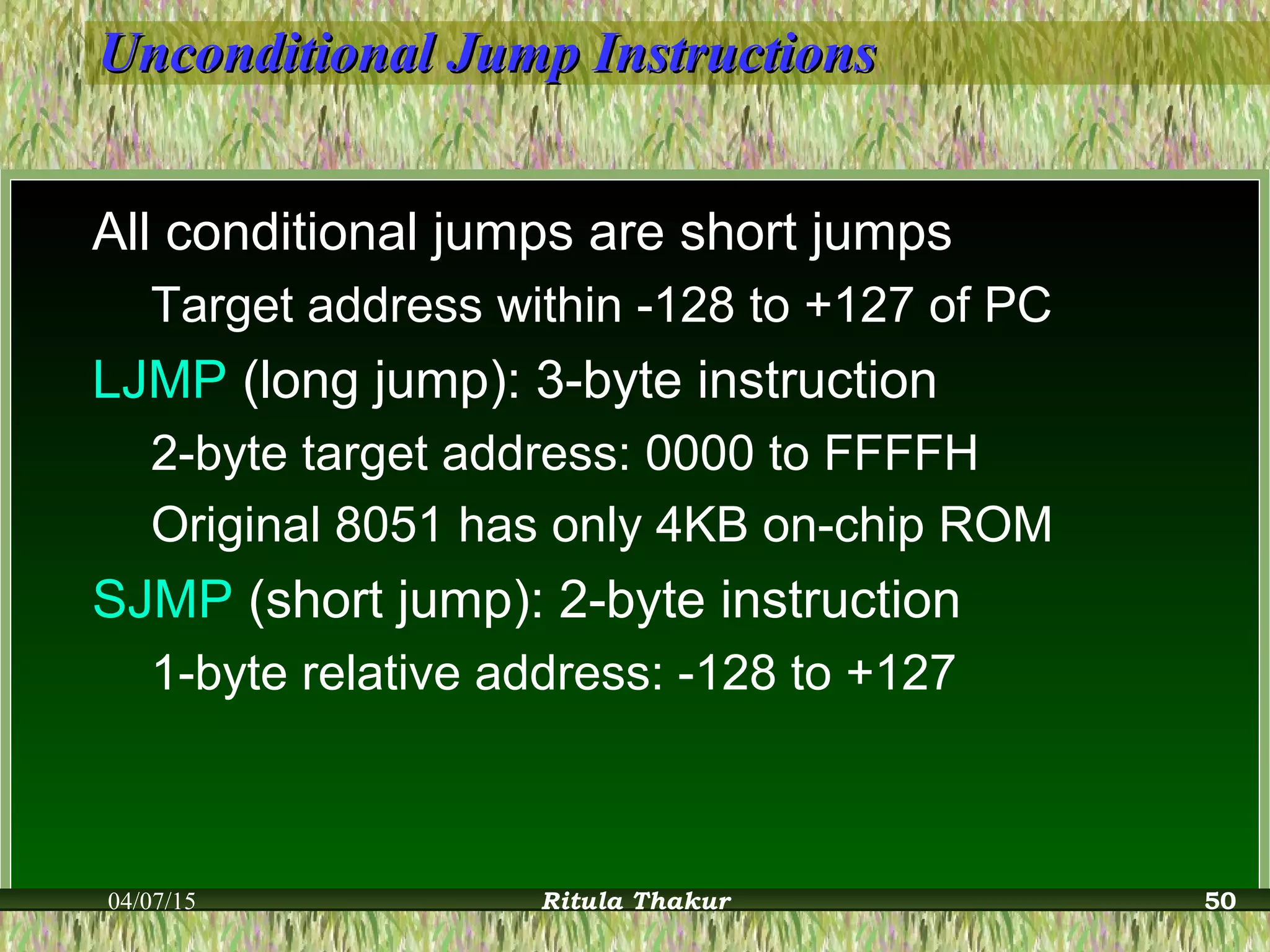 Unconditional Jump Instructions

All conditional jumps are short jumps

Target address within -128 to +127 of PC

LJMP (long jump): 3-byte instruction

2-byte target address: 0000 to FFFFH

Original 8051 has only 4KB on-chip ROM

SJMP (short jump): 2-byte instruction

1-byte relative address: -128 to +127

04/07/15 Ritula Thakur 50